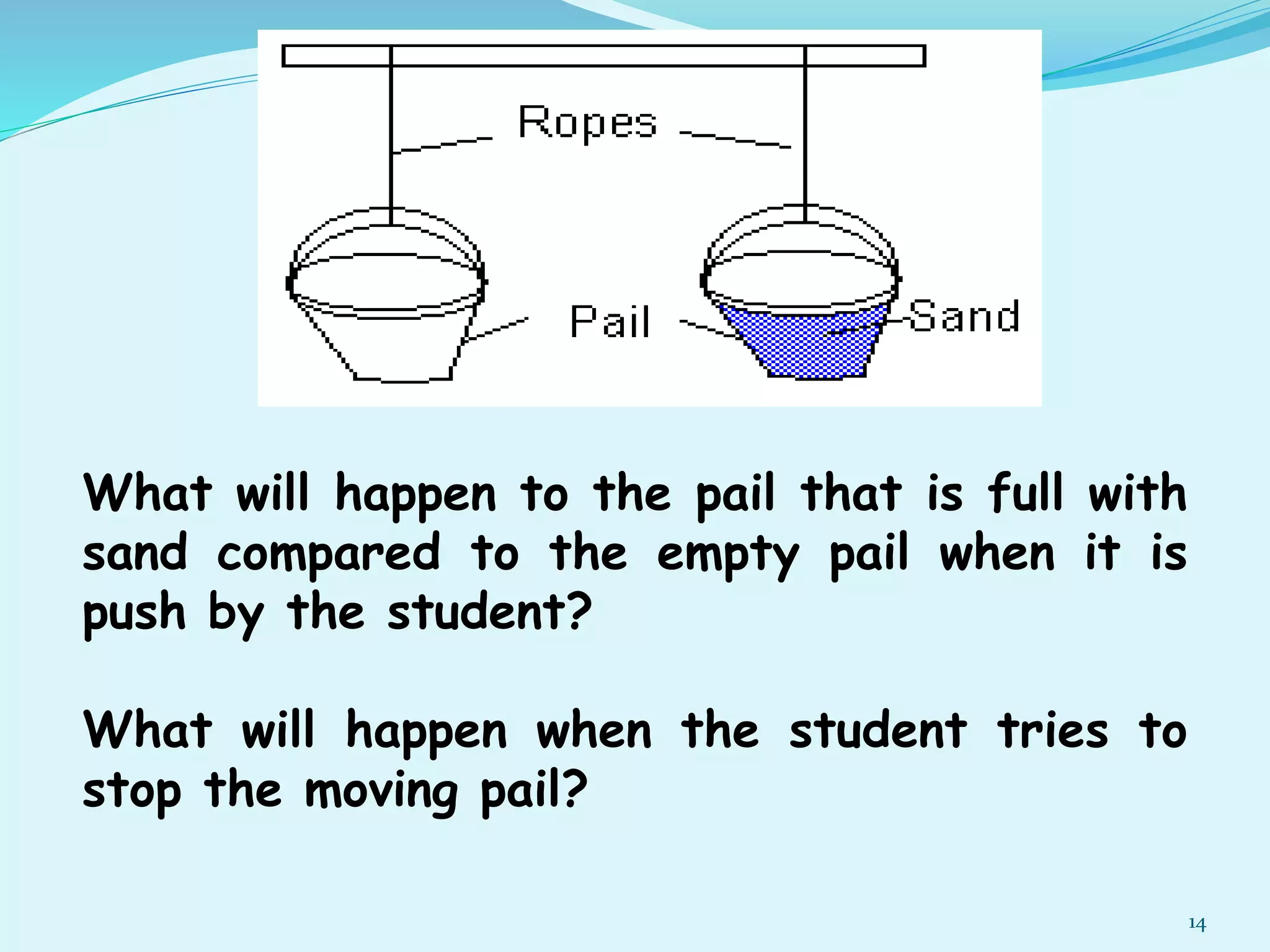 Ropes

Pail

Sand

What will happen to the pail that is full with sand compared to the empty pail when it is push by the student?

What will happen when the student tries to stop the moving pail?

14